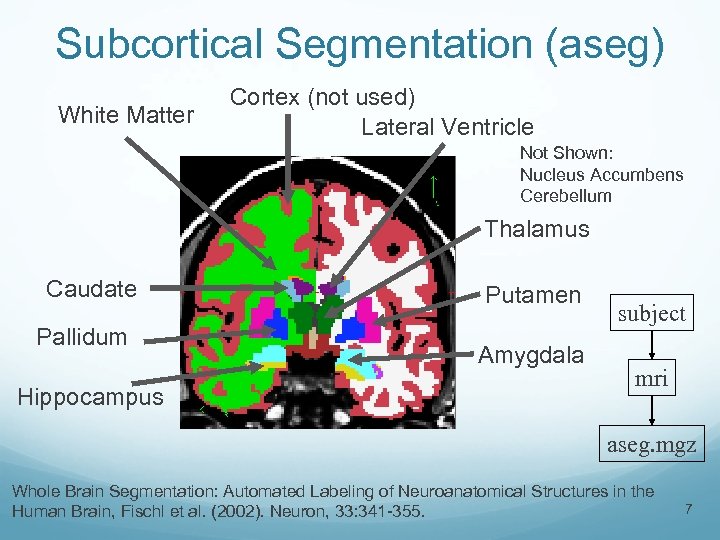 Subcortical Segmentation (aseg)

Cortex (not used)

White Matter

Lateral Ventricle

Not Shown:
Nucleus Accumbens
Cerebellum

Thalamus

Caudate

Putamen

Pallidum

Amygdala

Hippocampus

subject

mri

aseg.mgz

Whole Brain Segmentation: Automated Labeling of Neuroanatomical Structures in the Human Brain, Fischl et al. (2002). Neuron, 33:341-355.

7